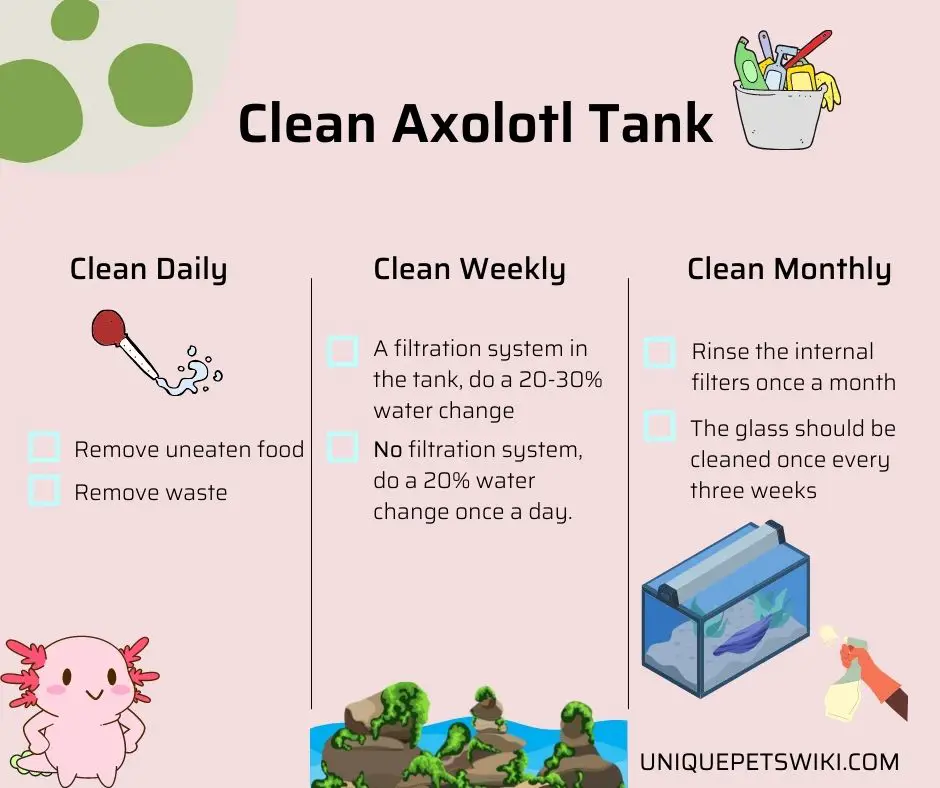 Clean Axolotl Tank

Clean Daily

Remove uneaten food

Remove waste

Clean Weekly

A filtration system in the tank, do a 20-30% water change

No filtration system, do a 20% water change once a day.

Clean Monthly

Rinse the internal filters once a month

The glass should be cleaned once every three weeks

UNIQUEPETSWIKI.COM